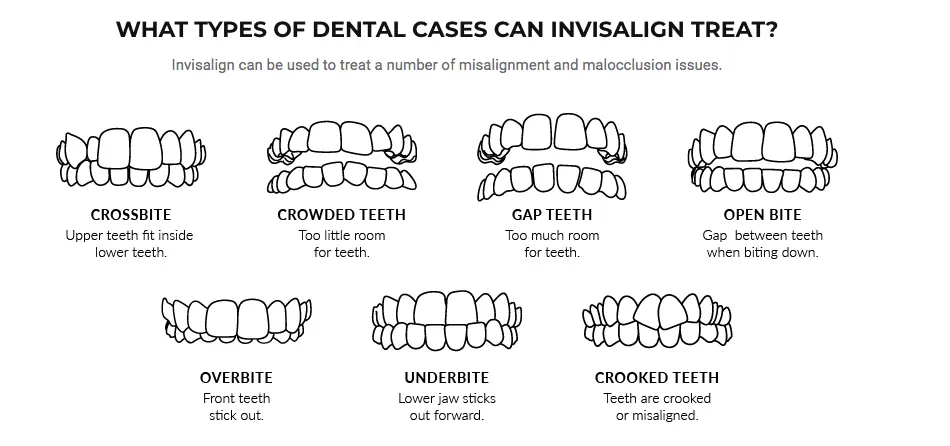 WHAT TYPES OF DENTAL CASES CAN INVISALIGN TREAT?

Invisalign can be used to treat a number of misalignment and malocclusion issues.

CROSSBITE
Upper teeth fit inside lower teeth.

CROWDED TEETH
Too little room for teeth.

GAP TEETH
Too much room for teeth.

OPEN BITE
Gap between teeth when biting down.

OVERBITE
Front teeth stick out.

UNDERBITE
Lower jaw sticks out forward.

CROOKED TEETH
Teeth are crooked or misaligned.